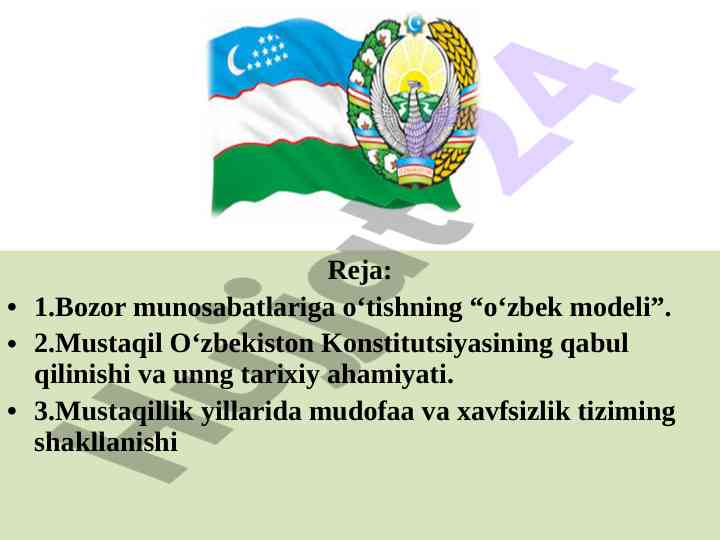 Hujjat24

Reja:

• 1.Bozor munosabatlariga o‘tishning “o‘zbek modeli”.

• 2.Mustaqil O‘zbekiston Konstitutsiyasining qabul qilinishi va unng tarixiy ahamiyati.

• 3.Mustaqillik yillarida mudofaa va xavfsizlik tiziming shakllanishi